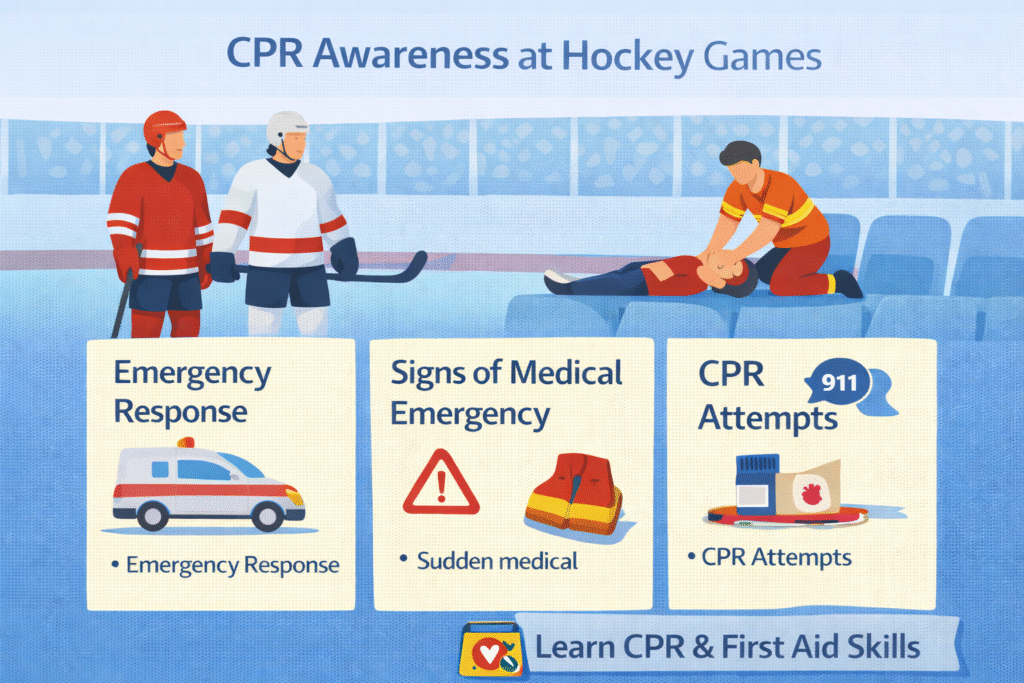 CPR Awareness at Hockey Games

Emergency Response

• Emergency Response

Signs of Medical Emergency

• Sudden medical

CPR Attempts

911

• CPR Attempts

Learn CPR & First Aid Skills